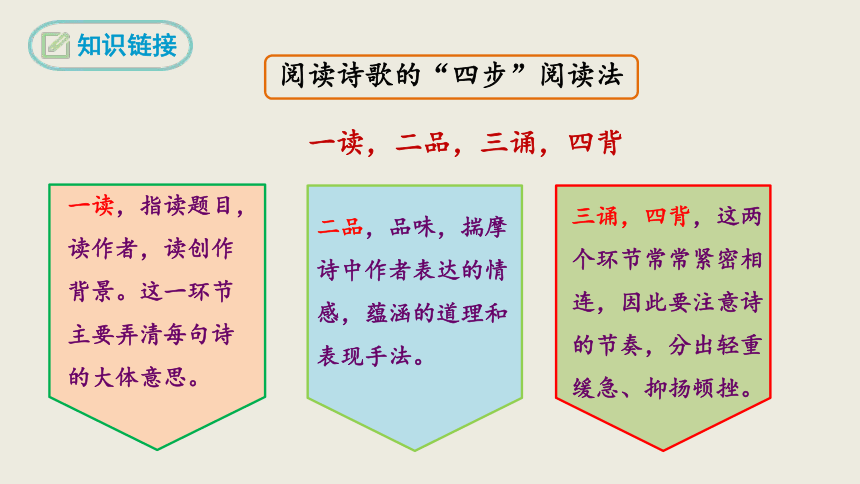 知识链接

阅读诗歌的“四步”阅读法

一读，二品，三诵，四背

一读，指读题目，读作者，读创作背景。这一环节主要弄清每句诗的大体意思。

二品，品味，揣摩诗中作者表达的情感，蕴涵的道理和表现手法。

三诵，四背，这两个环节常常紧密相连，因此要注意诗的节奏，分出轻重缓急、抑扬顿挫。